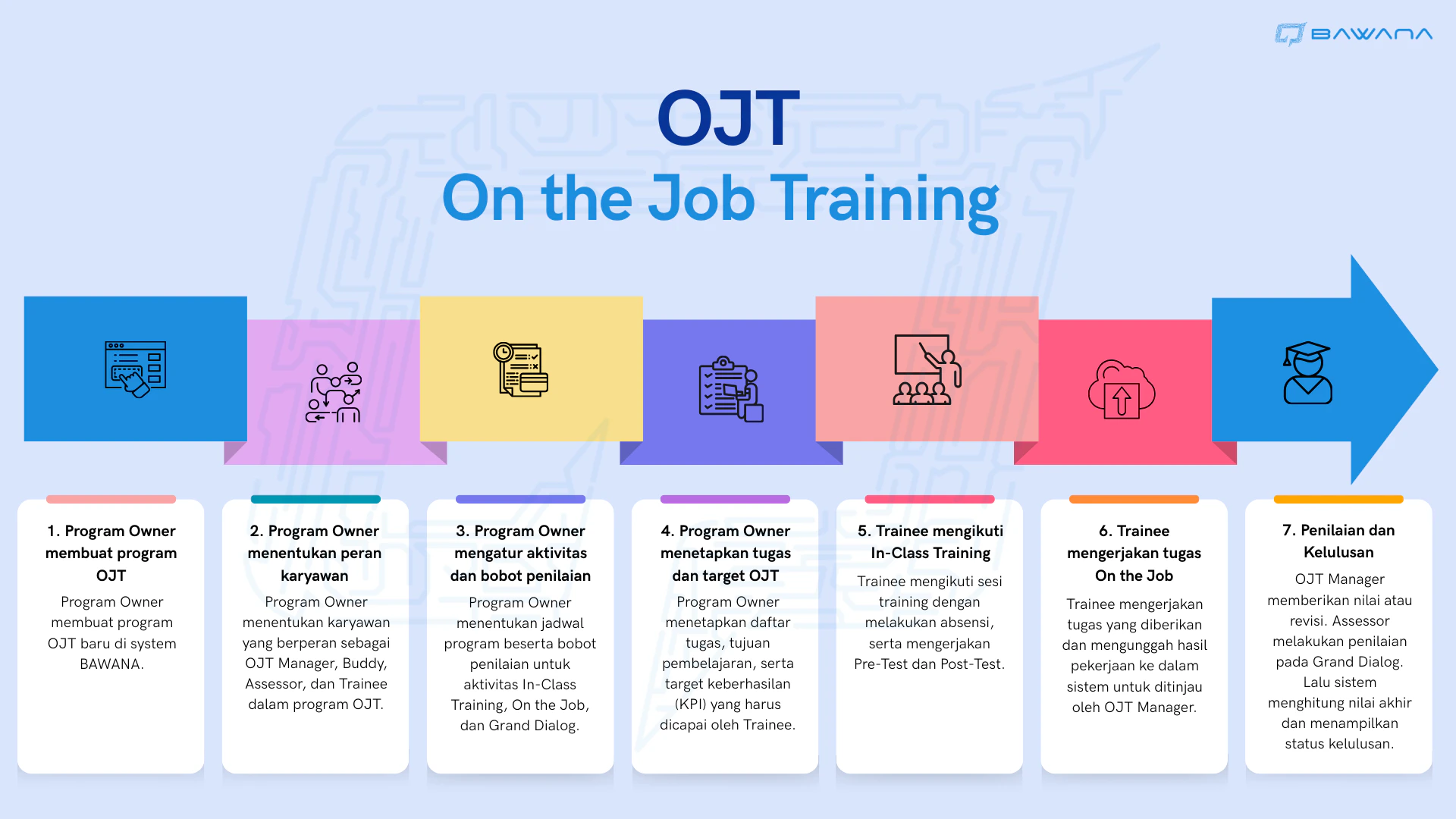 BAWANA

OJT
On the Job Training

1. Program Owner membuat program OJT
Program Owner membuat program OJT baru di system BAWANA.

2. Program Owner menentukan peran karyawan
Program Owner menentukan karyawan yang berperan sebagai OJT Manager, Buddy, Assessor, dan Trainee dalam program OJT.

3. Program Owner mengatur aktivitas dan bobot penilaian
Program Owner menentukan jadwal program beserta bobot penilaian untuk aktivitas In-Class Training, On the Job, dan Grand Dialog.

4. Program Owner menetapkan tugas dan target OJT
Program Owner menetapkan daftar tugas, tujuan pembelajaran, serta target keberhasilan (KPI) yang harus dicapai oleh Trainee.

5. Trainee mengikuti In-Class Training
Trainee mengikuti sesi training dengan melakukan absensi, serta mengerjakan Pre-Test dan Post-Test.

6. Trainee mengerjakan tugas On the Job
Trainee mengerjakan tugas yang diberikan dan mengunggah hasil pekerjaan ke dalam sistem untuk ditinjau oleh OJT Manager.

7. Penilaian dan Kelulusan
OJT Manager memberikan nilai atau revisi. Assessor melakukan penilaian pada Grand Dialog. Lalu sistem menghitung nilai akhir dan menampilkan status kelulusan.